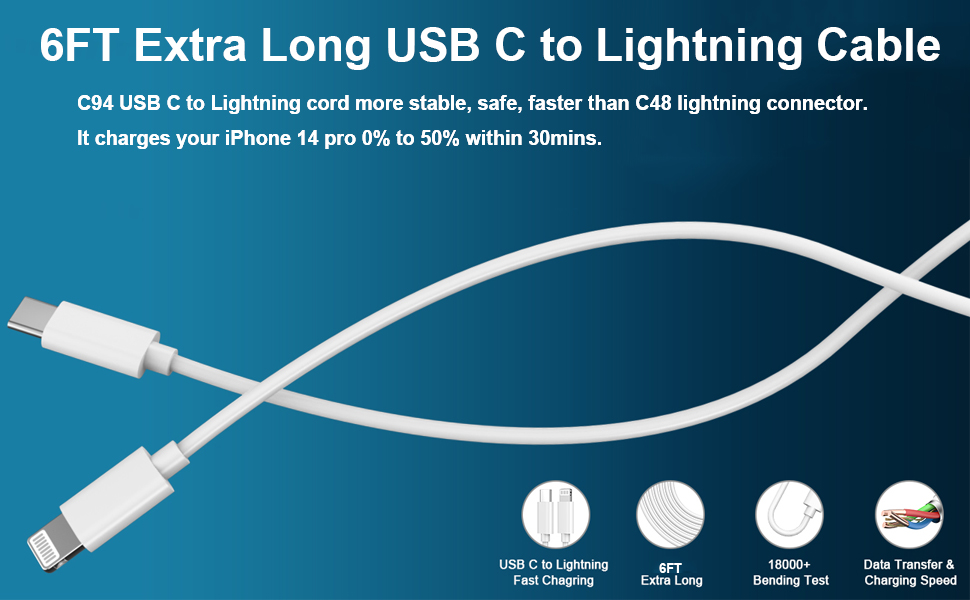 6FT Extra Long USB C to Lightning Cable

C94 USB C to Lightning cord more stable, safe, faster than C48 lightning connector. It charges your iPhone 14 pro 0% to 50% within 30mins.

USB C to Lightning Fast Chagring

6FT Extra Long

18000+ Bending Test

Data Transfer & Charging Speed